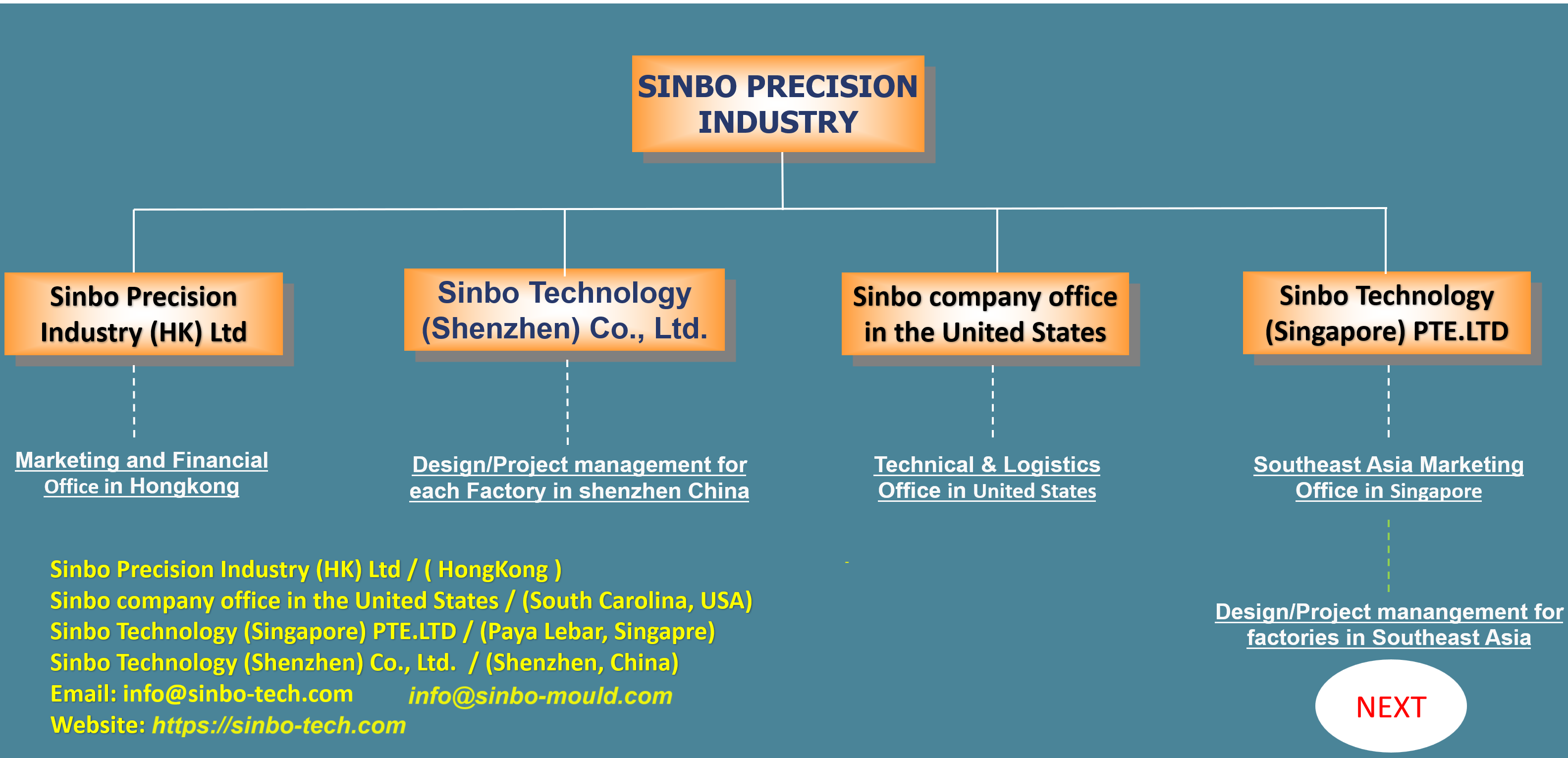 SINBO PRECISION INDUSTRY

Sinbo Precision Industry (HK) Ltd

Sinbo Technology (Shenzhen) Co., Ltd.

Sinbo company office in the United States

Sinbo Technology (Singapore) PTE.LTD

Marketing and Financial Office in Hongkong

Design/Project management for each Factory in shenzhen China

Technical & Logistics Office in United States

Southeast Asia Marketing Office in Singapore

Design/Project manangement for factories in Southeast Asia

Sinbo Precision Industry (HK) Ltd / ( HongKong )
Sinbo company office in the United States / (South Carolina, USA)
Sinbo Technology (Singapore) PTE.LTD / (Paya Lebar, Singapre)
Sinbo Technology (Shenzhen) Co., Ltd. / (Shenzhen, China)
Email: info@sinbo-tech.com info@sinbo-mould.com
Website: https://sinbo-tech.com

NEXT